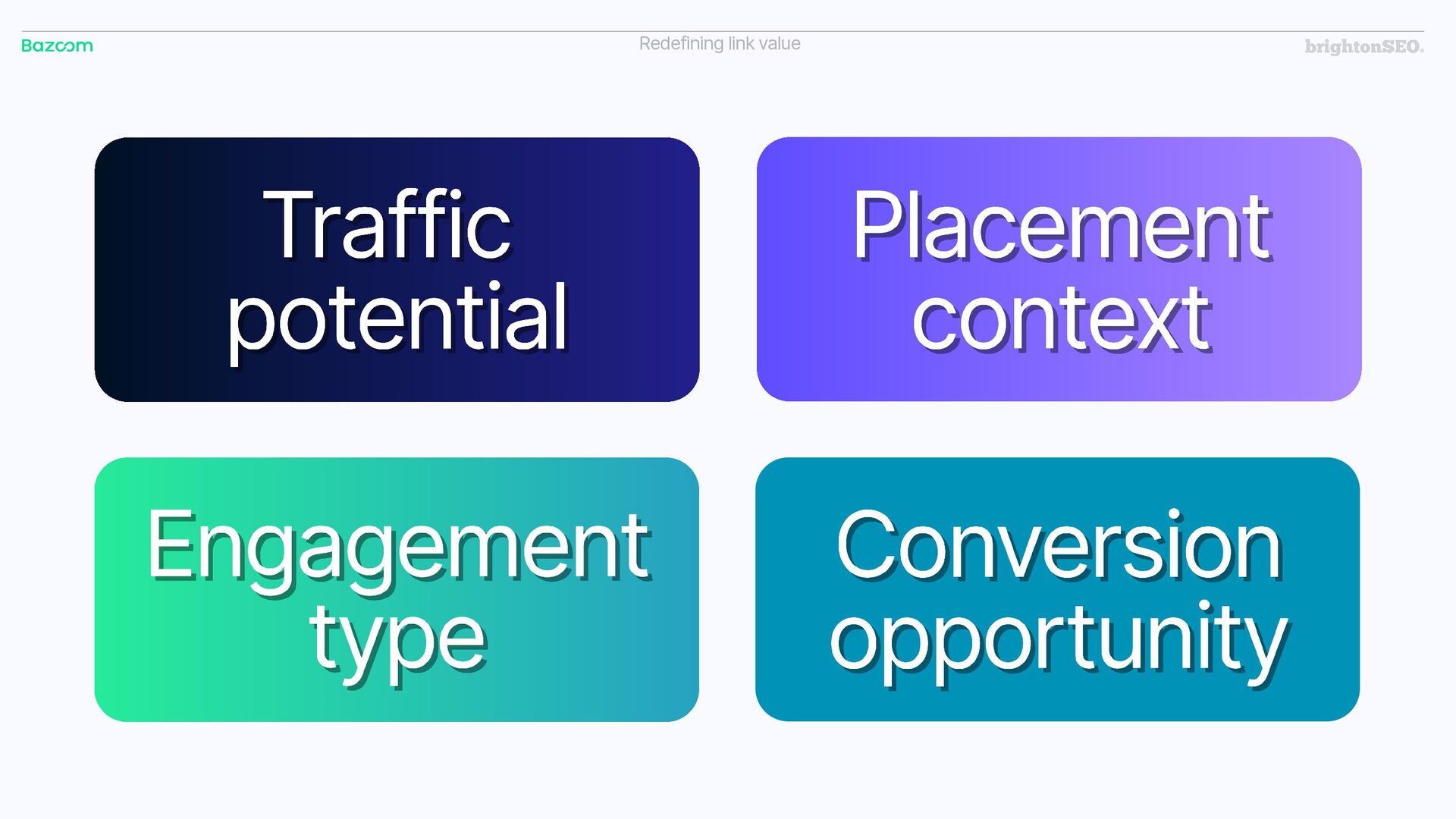 Bazoom

Redefining link value

brightonSEO.

Traffic potential

Placement context

Engagement type

Conversion opportunity